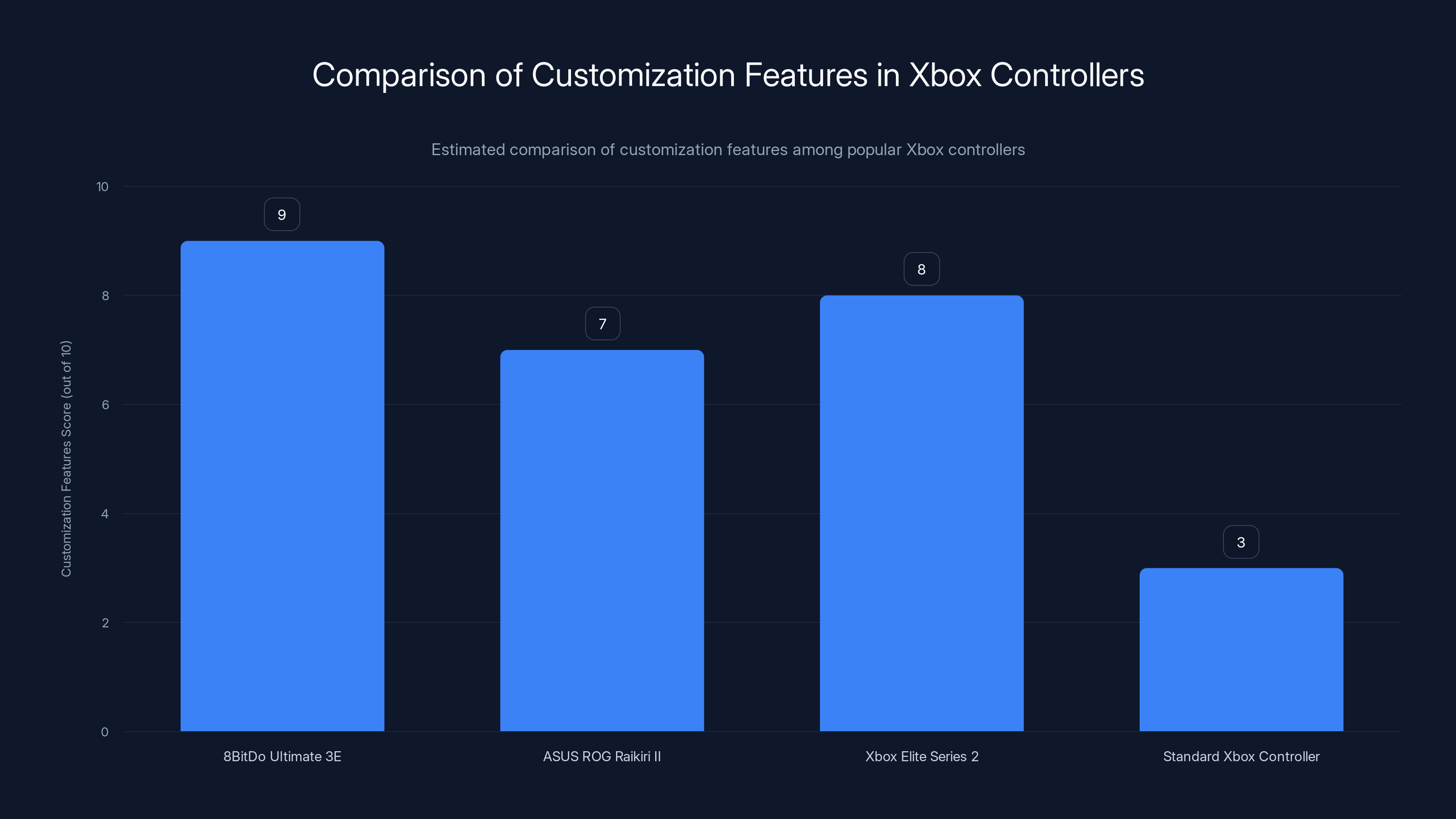 Comparison of Customization Features in Xbox Controllers

Estimated comparison of customization features among popular Xbox controllers

Customization Features Score (out of 10)

10
8
6
4
2
0

9
7
8
3

8BitDo Ultimate 3E
ASUS ROG Raikiri II
Xbox Elite Series 2
Standard Xbox Controller